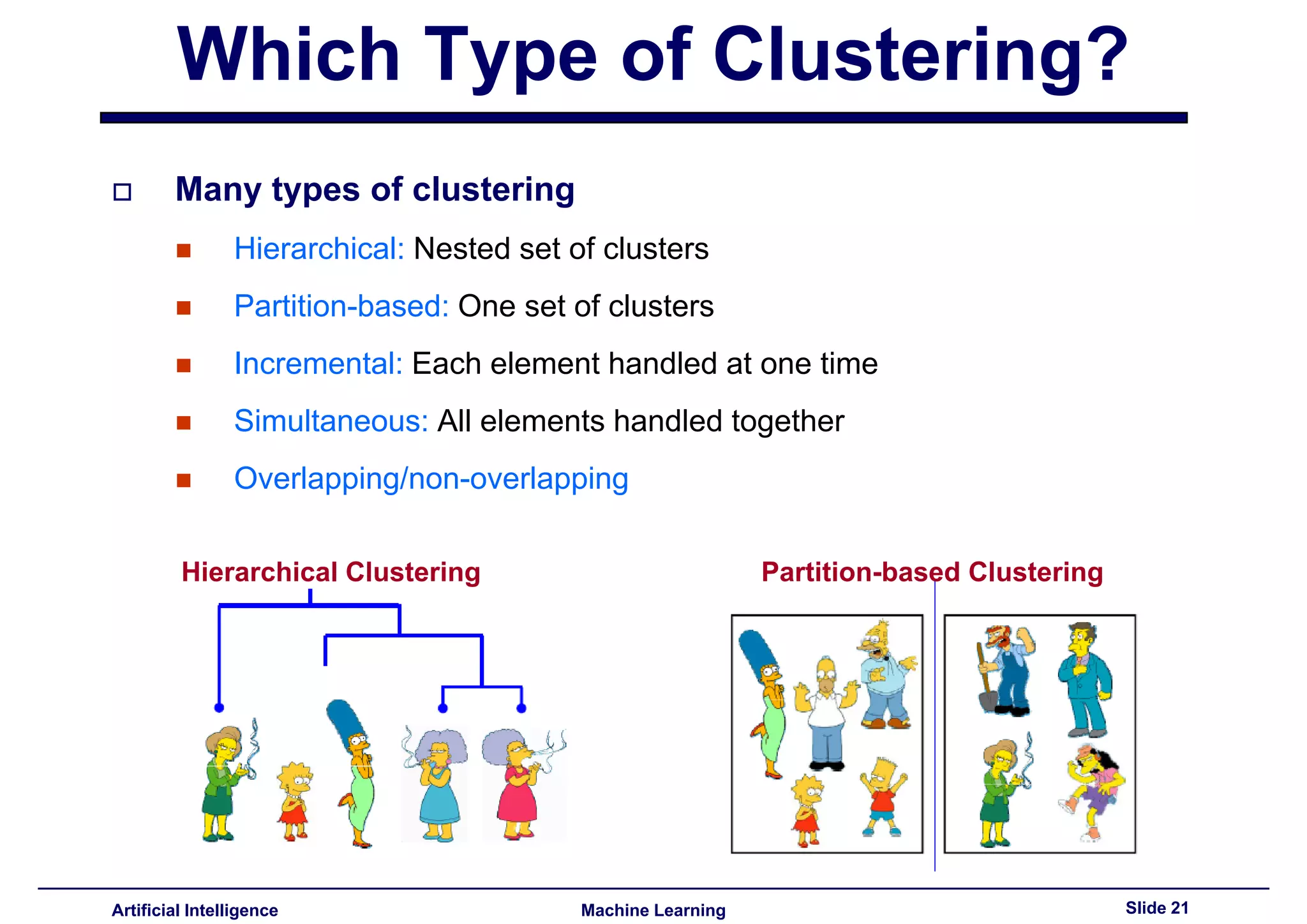 Which Type of Clustering?

Many types of clustering

Hierarchical: Nested set of clusters

Partition-based: One set of clusters

Incremental: Each element handled at one time

Simultaneous: All elements handled together

Overlapping/non-overlapping

Hierarchical Clustering

Partition-based Clustering

Artificial Intelligence

Machine Learning

Slide 21